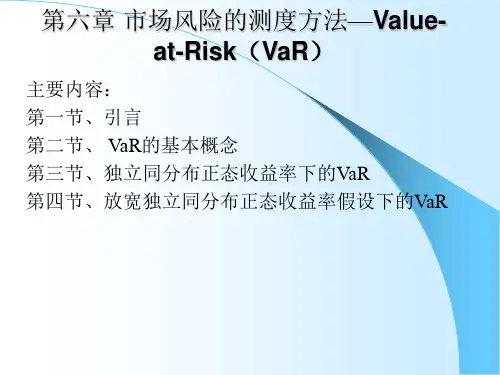 第六章 市场风险的测度方法—Value-at-Risk（VaR）

主要内容：
第一节、引言
第二节、 VaR的基本概念
第三节、独立同分布正态收益率下的VaR
第四节、放宽独立同分布正态收益率假设下的VaR